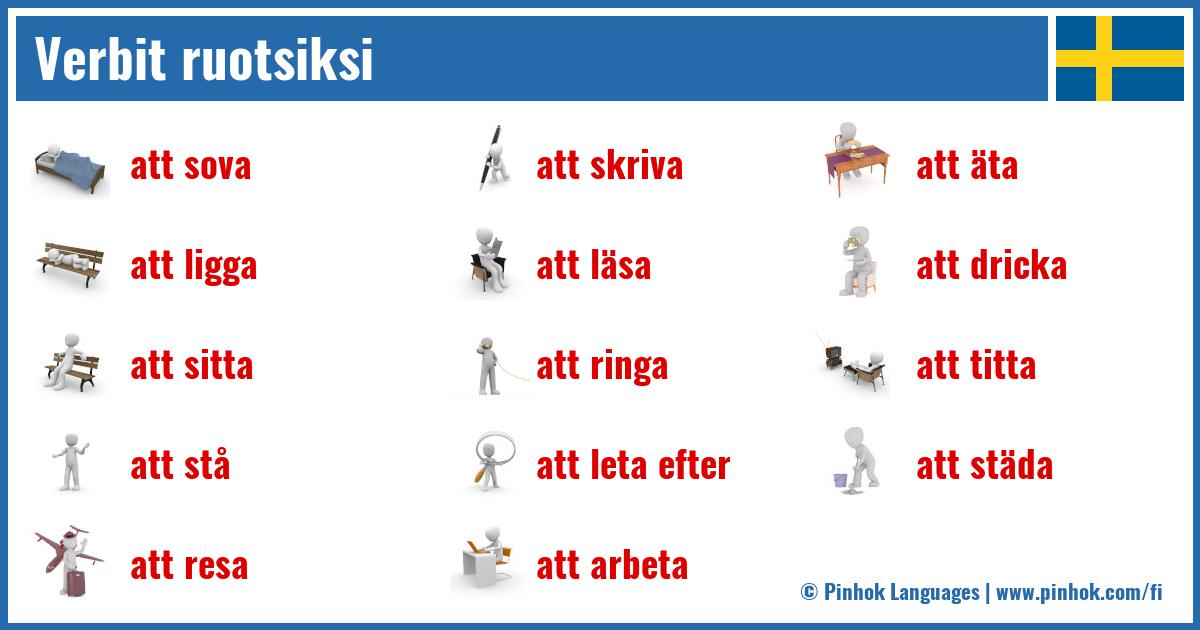 Verbit ruotsiksi

att sova

att ligga

att sitta

att stå

att resa

att skriva

att läsa

att ringa

att leta efter

att arbeta

att äta

att dricka

att titta

att städa

© Pinhok Languages | www.pinhok.com/fi